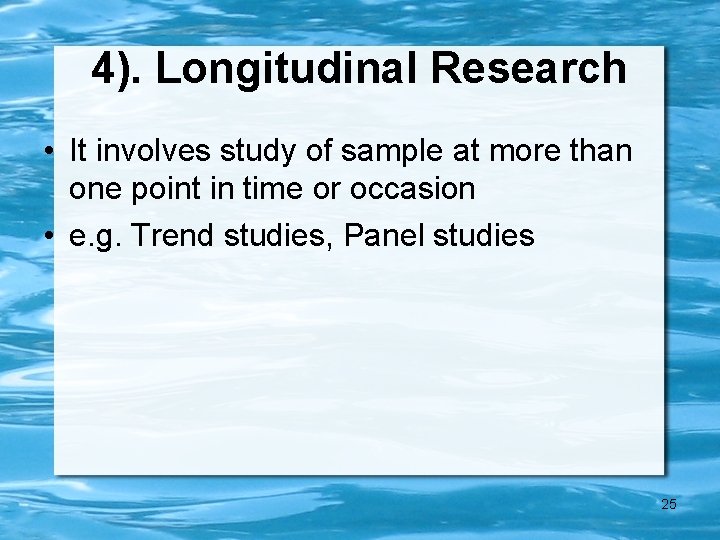 4). Longitudinal Research

• It involves study of sample at more than one point in time or occasion

• e.g. Trend studies, Panel studies

25